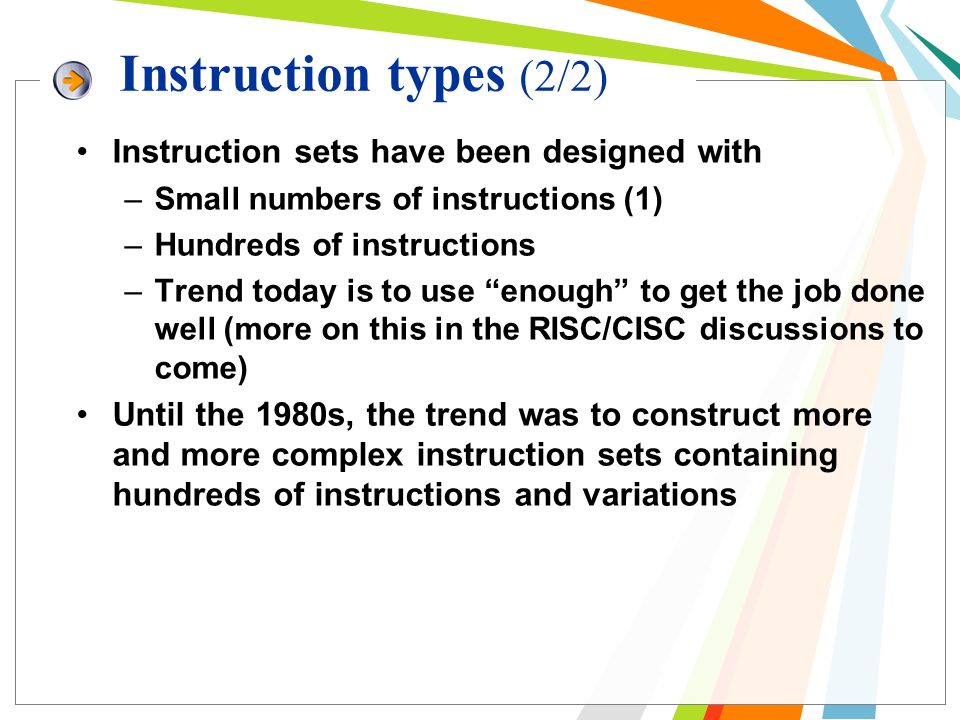 Instruction types (2/2)

• Instruction sets have been designed with
– Small numbers of instructions (1)
– Hundreds of instructions
– Trend today is to use “enough” to get the job done well (more on this in the RISC/CISC discussions to come)

• Until the 1980s, the trend was to construct more and more complex instruction sets containing hundreds of instructions and variations